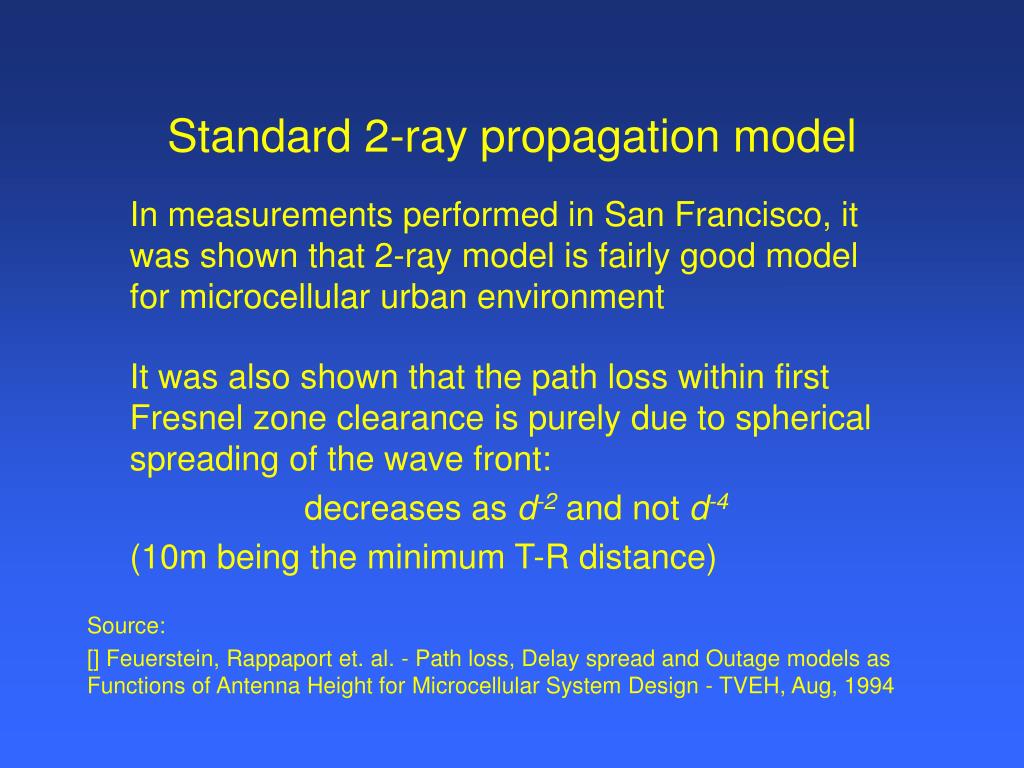 Standard 2-ray propagation model

In measurements performed in San Francisco, it was shown that 2-ray model is fairly good model for microcellular urban environment

It was also shown that the path loss within first Fresnel zone clearance is purely due to spherical spreading of the wave front:

decreases as $d^{-2}$ and not $d^{-4}$

(10m being the minimum T-R distance)

Source:

[] Feuerstein, Rappaport et. al. - Path loss, Delay spread and Outage models as Functions of Antenna Height for Microcellular System Design - TVEH, Aug, 1994